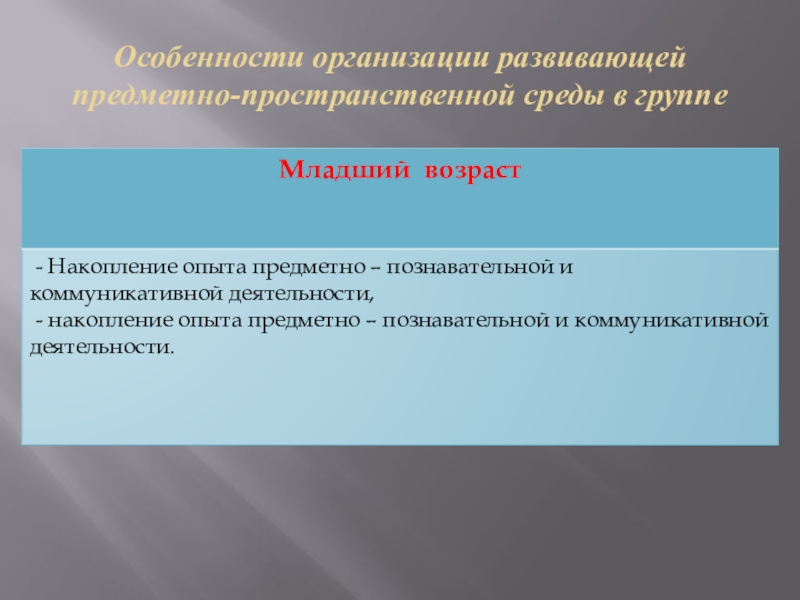 Особенности организации развивающей предметно-пространственной среды в группе

| Младший возраст |
|---|
| - Накопление опыта предметно – познавательной и коммуникативной деятельности, - накопление опыта предметно – познавательной и коммуникативной деятельности. |